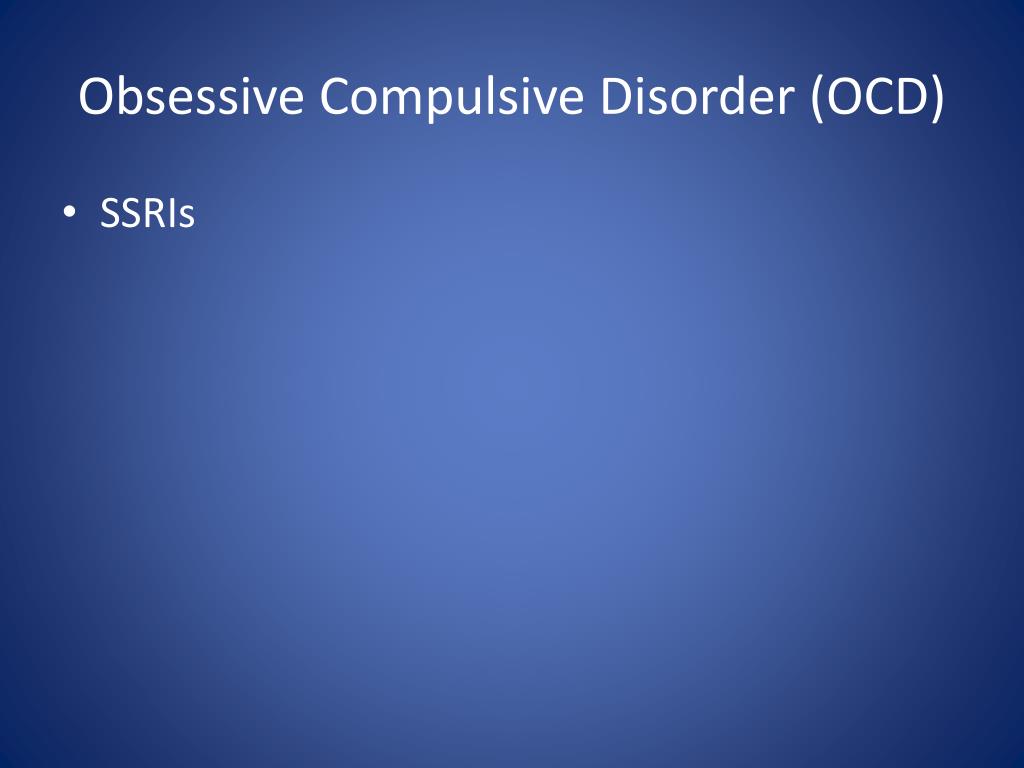 Obsessive Compulsive Disorder (OCD)

• SSRIs